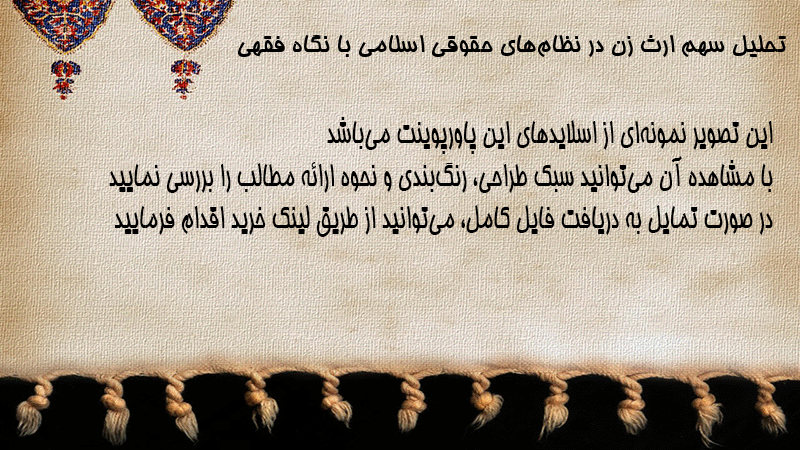 تحلیل سهم ارث زن در نظام‌های حقوقی اسلامی با نگاه فقهی

این تصویر نمونه‌ای از اسلایدهای این پاورپوینت می‌باشد
با مشاهده آن می‌توانید سبک طراحی، رنگ‌بندی و نحوه ارائه مطالب را بررسی نمایید
در صورت تمایل به دریافت فایل کامل، می‌توانید از طریق لینک خرید اقدام فرمایید